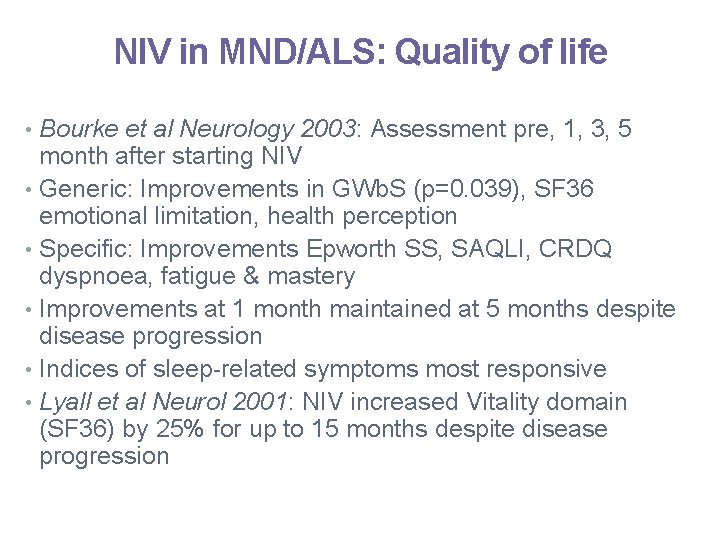 NIV in MND/ALS: Quality of life

• Bourke et al Neurology 2003: Assessment pre, 1, 3, 5 month after starting NIV
• Generic: Improvements in GWbS (p=0.039), SF36 emotional limitation, health perception
• Specific: Improvements Epworth SS, SAQLI, CRDQ dyspnoea, fatigue & mastery
• Improvements at 1 month maintained at 5 months despite disease progression
• Indices of sleep-related symptoms most responsive
• Lyall et al Neurol 2001: NIV increased Vitality domain (SF36) by 25% for up to 15 months despite disease progression